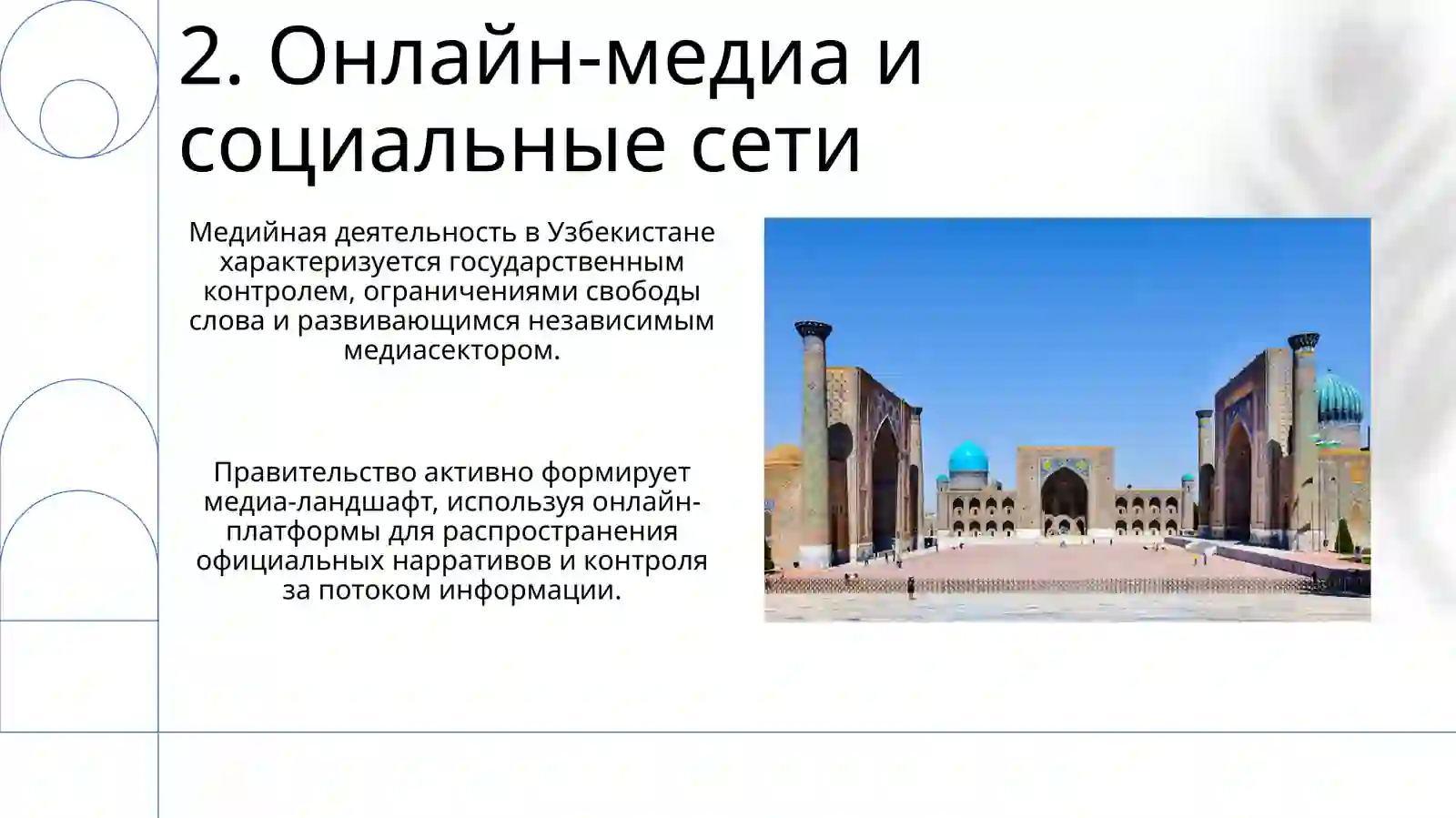 2. Онлайн-медиа и социальные сети

Медийная деятельность в Узбекистане характеризуется государственным контролем, ограничениями свободы слова и развивающимся независимым медиасектором.

Правительство активно формирует медиа-ландшафт, используя онлайн-платформы для распространения официальных нарративов и контроля за потоком информации.